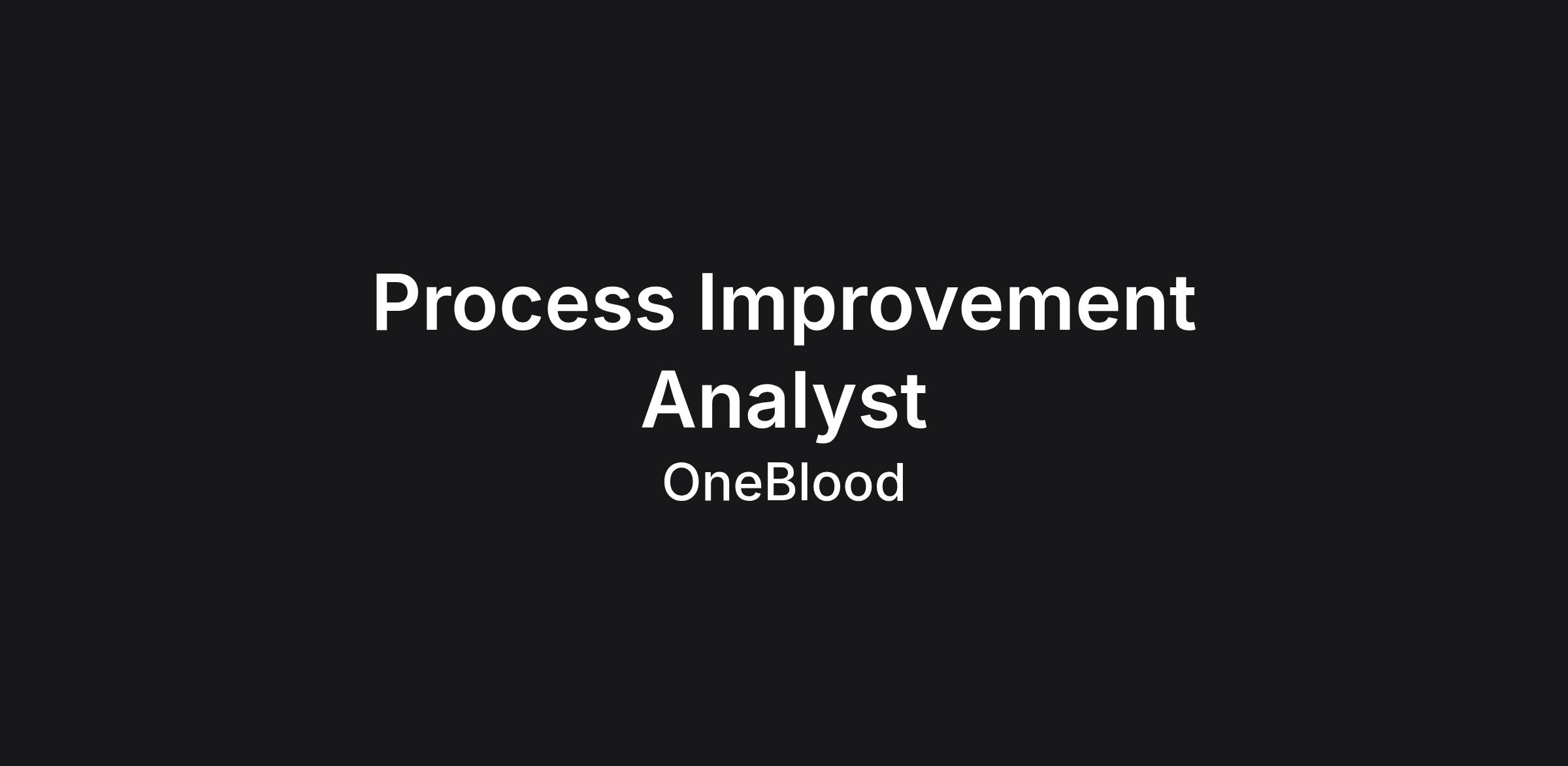 Process Improvement Analyst

OneBlood